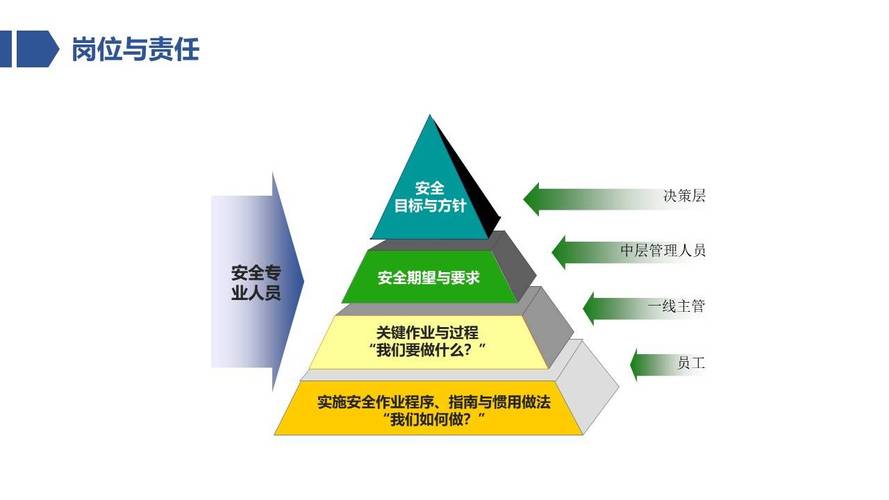 岗位与责任

安全专业人员

安全
目标与方针

安全期望与要求

关键作业与过程
“我们要做什么？”

实施安全作业程序、指南与惯用做法
“我们如何做？”

决策层

中层管理人员

一线主管

员工